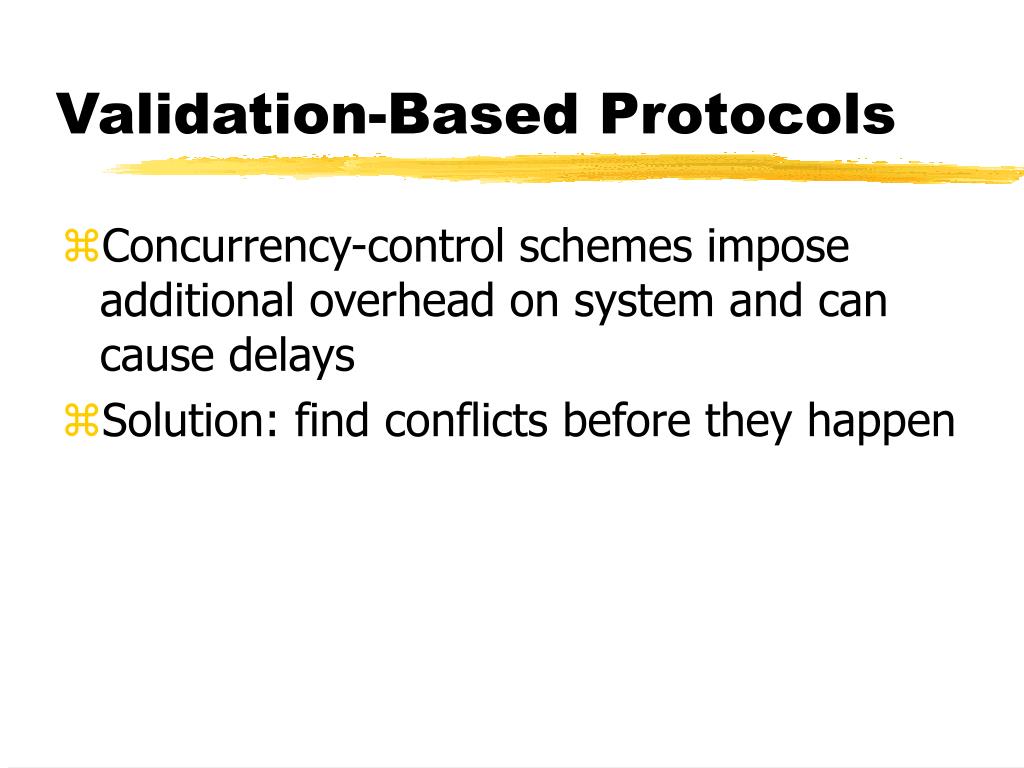 Validation-Based Protocols

⌘Concurrency-control schemes impose additional overhead on system and can cause delays

⌘Solution: find conflicts before they happen